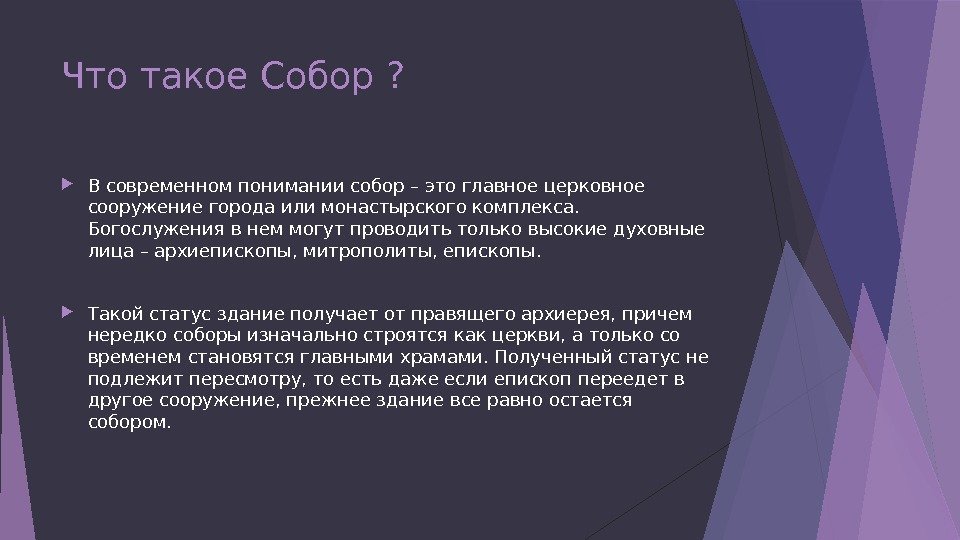 Что такое Собор ?

В современном понимании собор – это главное церковное сооружение города или монастырского комплекса. Богослужения в нем могут проводить только высокие духовные лица – архиепископы, митрополиты, епископы.

Такой статус здание получает от правящего архиерея, причем нередко соборы изначально строятся как церкви, а только со временем становятся главными храмами. Полученный статус не подлежит пересмотру, то есть даже если епископ переедет в другое сооружение, прежнее здание все равно остается собором.